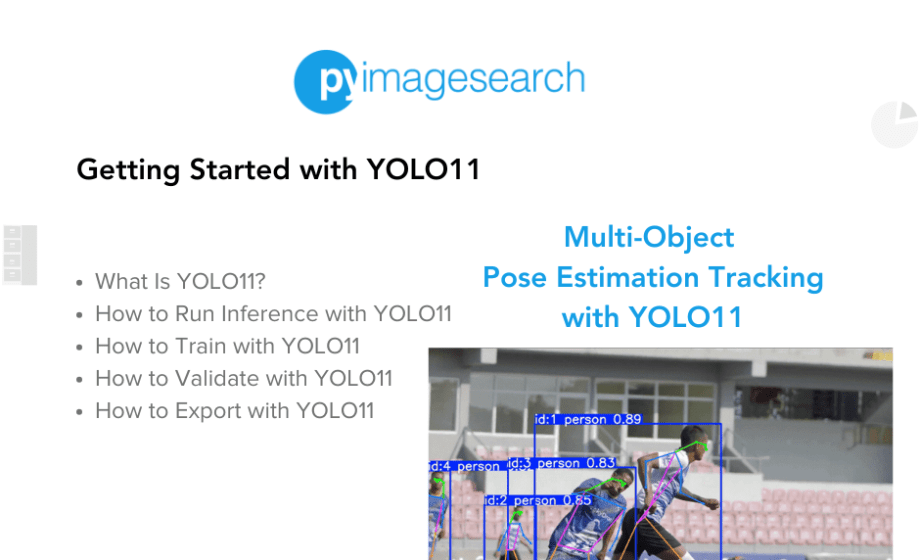 pyimagesearch

Getting Started with YOLO11

- What Is YOLO11?
- How to Run Inference with YOLO11
- How to Train with YOLO11
- How to Validate with YOLO11
- How to Export with YOLO11

Multi-Object Pose Estimation Tracking with YOLO11

id:1 person 0.89
id:4 person
id:3 person 0.83
id:2 person 0.85